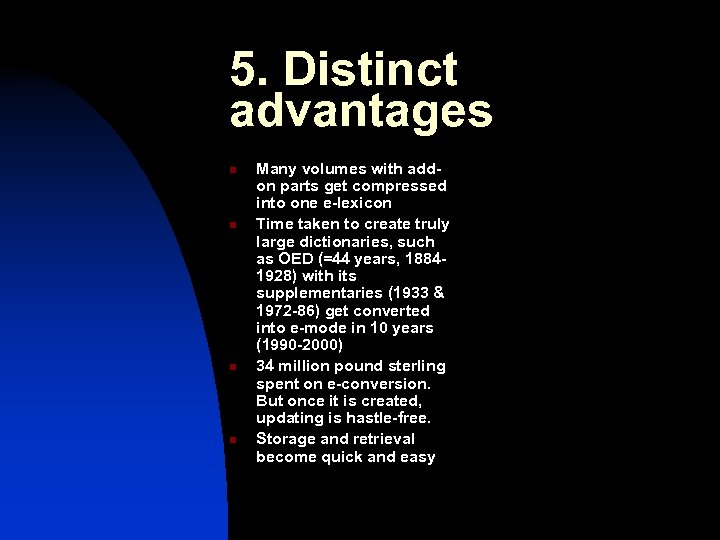 5. Distinct advantages

- Many volumes with add-on parts get compressed into one e-lexicon
- Time taken to create truly large dictionaries, such as OED (=44 years, 1884-1928) with its supplementaries (1933 & 1972-86) get converted into e-mode in 10 years (1990-2000)
- 34 million pound sterling spent on e-conversion. But once it is created, updating is hastle-free.
- Storage and retrieval become quick and easy